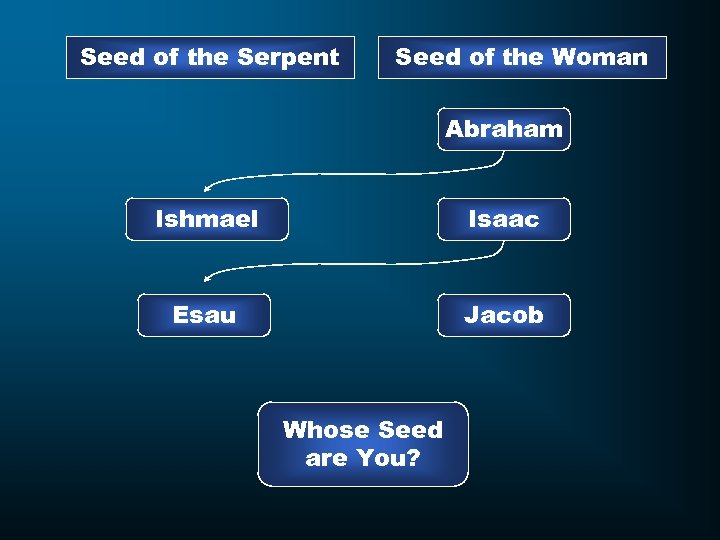 Seed of the Serpent

Seed of the Woman

Abraham

Ishmael

Isaac

Esau

Jacob

Whose Seed are You?